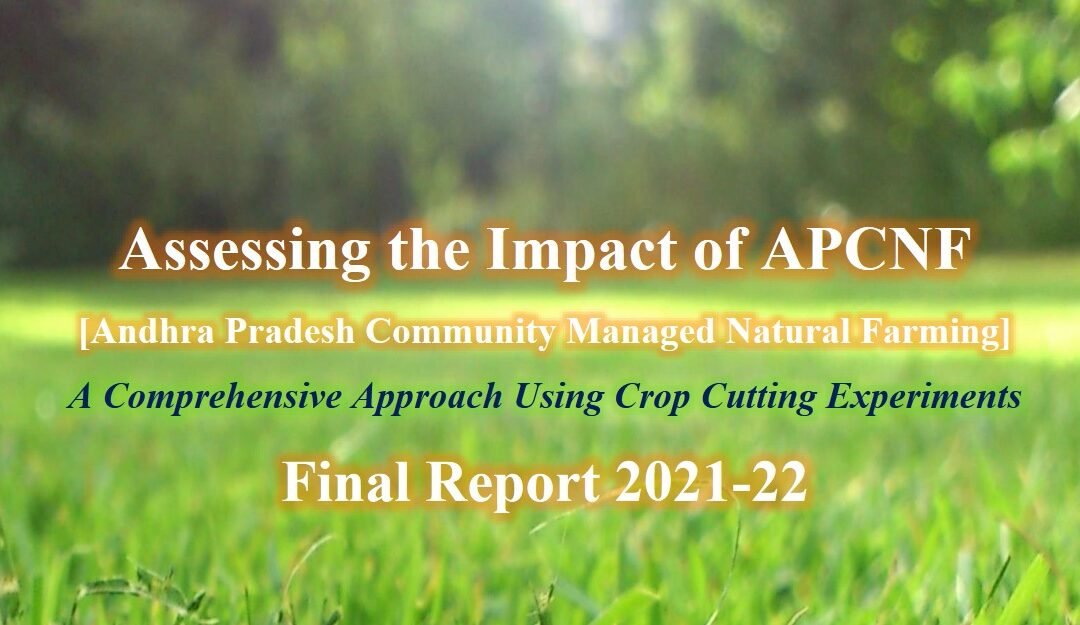 Assessing the Impact of APCNF

[Andhra Pradesh Community Managed Natural Farming]

A Comprehensive Approach Using Crop Cutting Experiments

Final Report 2021-22